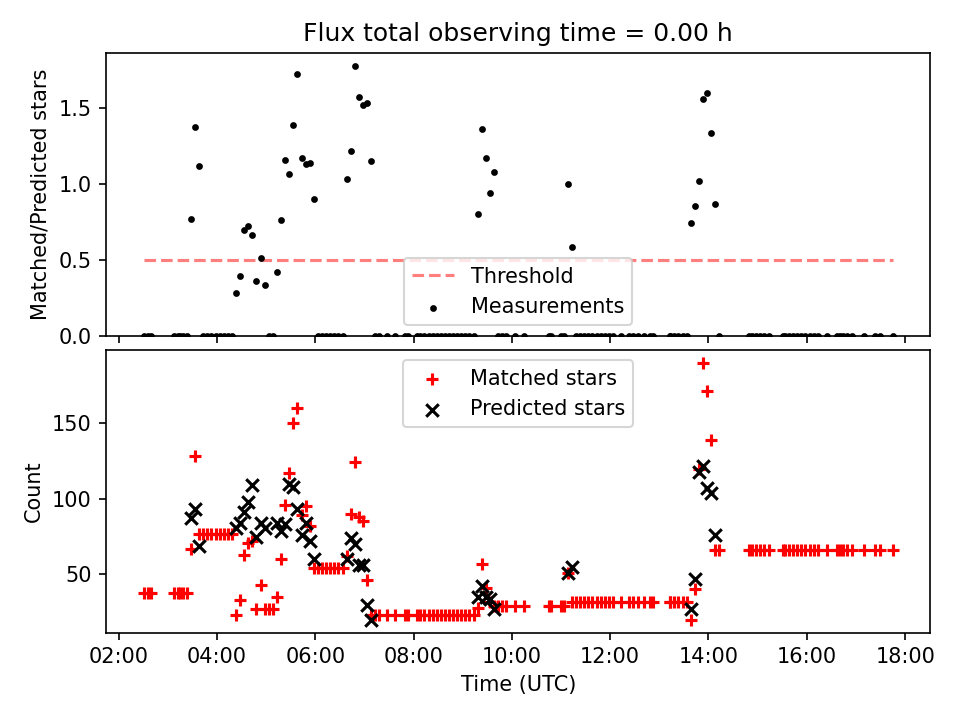 Flux total observing time = 0.00 h

Matched/Predicted stars

1.5
1.0
0.5
0.0

Threshold
Measurements

Matched stars
Predicted stars

Count

150
100
50

02:00 04:00 06:00 08:00 10:00 12:00 14:00 16:00 18:00

Time (UTC)